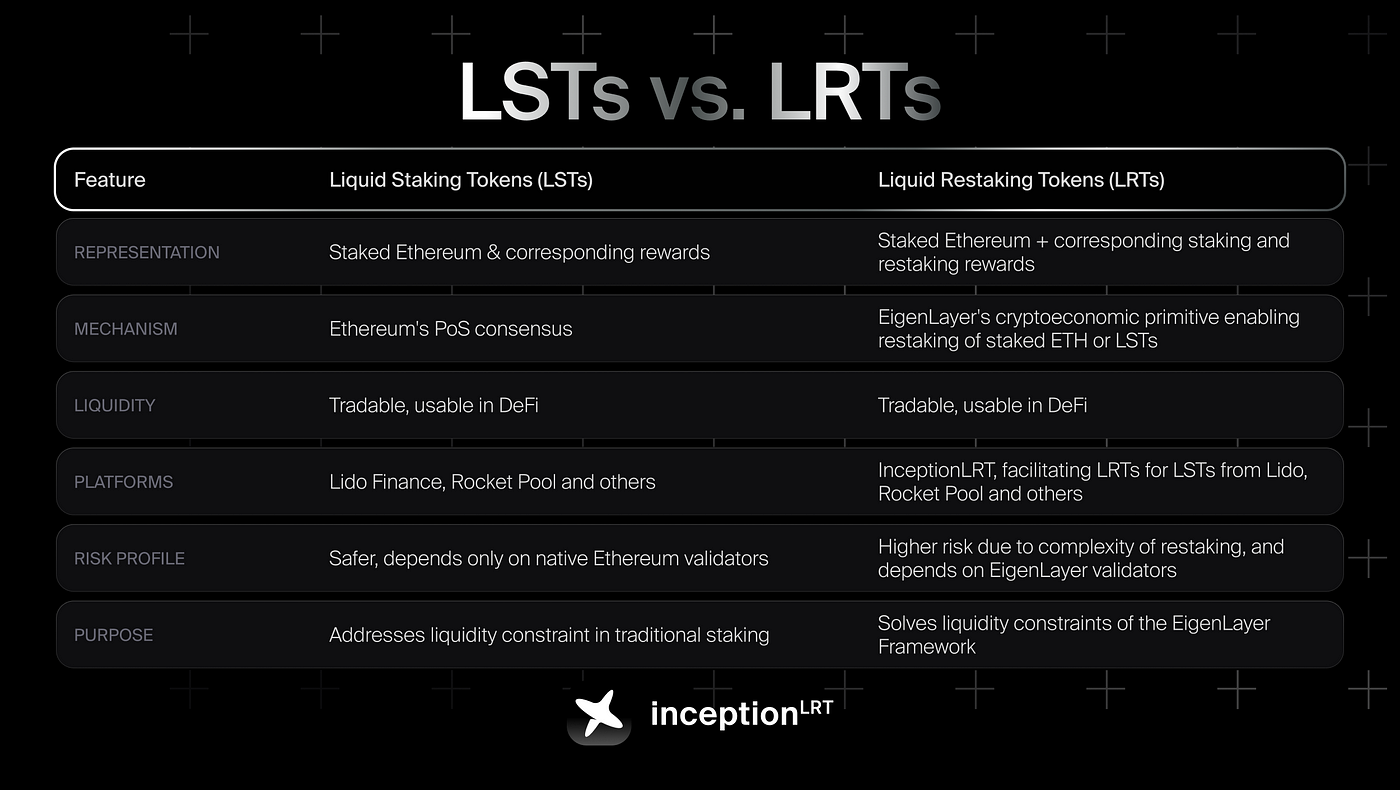 LSTs vs. LRTs

| Feature | Liquid Staking Tokens (LSTs) | Liquid Restaking Tokens (LRTs) |
|---|---|---|
| REPRESENTATION | Staked Ethereum & corresponding rewards | Staked Ethereum + corresponding staking and restaking rewards |
| MECHANISM | Ethereum's PoS consensus | EigenLayer's cryptoeconomic primitive enabling restaking of staked ETH or LSTs |
| LIQUIDITY | Tradable, usable in DeFi | Tradable, usable in DeFi |
| PLATFORMS | Lido Finance, Rocket Pool and others | InceptionLRT, facilitating LRTs for LSTs from Lido, Rocket Pool and others |
| RISK PROFILE | Safer, depends only on native Ethereum validators | Higher risk due to complexity of restaking, and depends on EigenLayer validators |
| PURPOSE | Addresses liquidity constraint in traditional staking | Solves liquidity constraints of the EigenLayer Framework |

inception$^{LRT}$